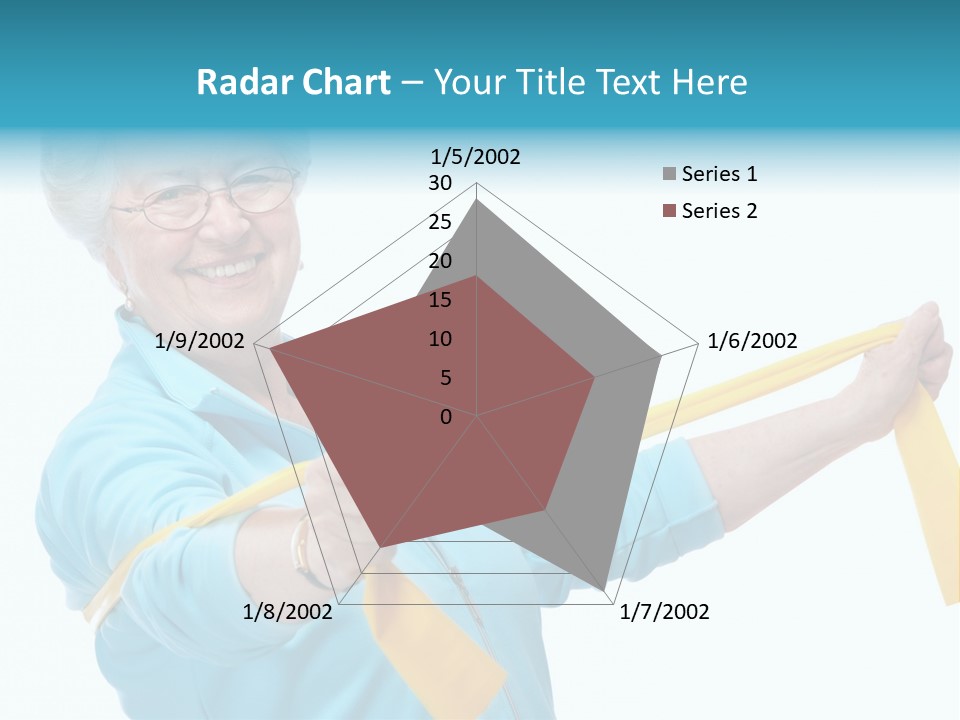 Radar Chart – Your Title Text Here

1/5/2002
30
25
20
15
10
5
0
1/6/2002
1/7/2002
1/8/2002
1/9/2002

Series 1
Series 2